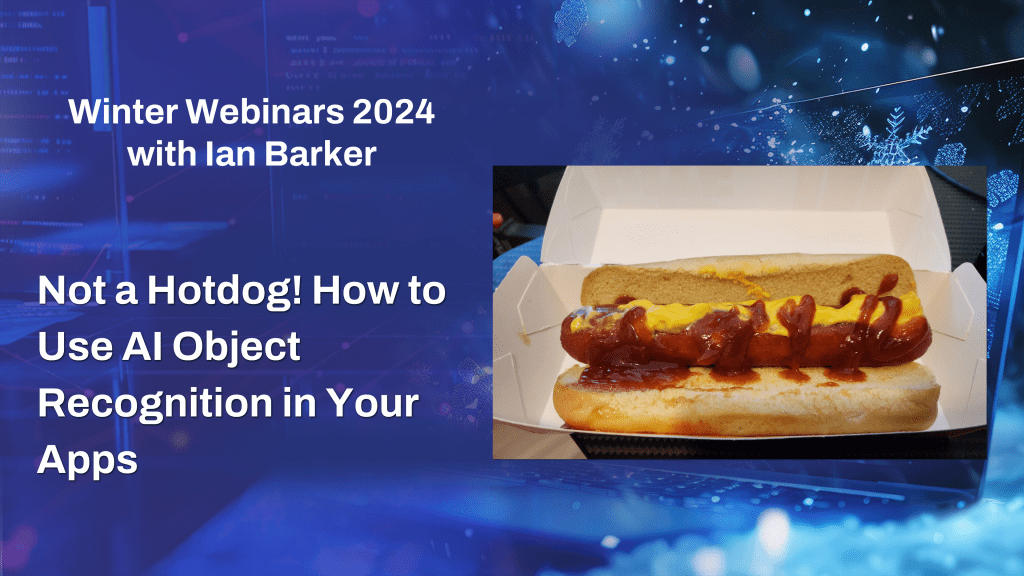 Winter Webinars 2024
with Ian Barker

Not a Hotdog! How to Use AI Object Recognition in Your Apps